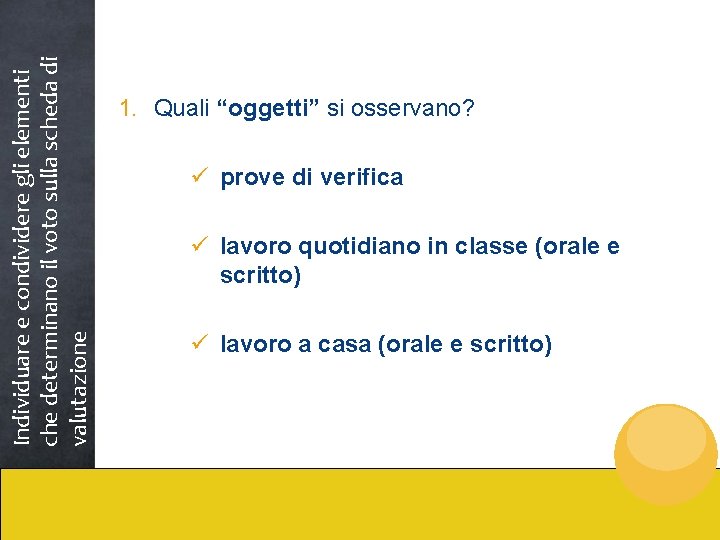 Individuare e condividere gli elementi che determinano il voto sulla scheda di valutazione

1. Quali “oggetti” si osservano?

✓ prove di verifica

✓ lavoro quotidiano in classe (orale e scritto)

✓ lavoro a casa (orale e scritto)